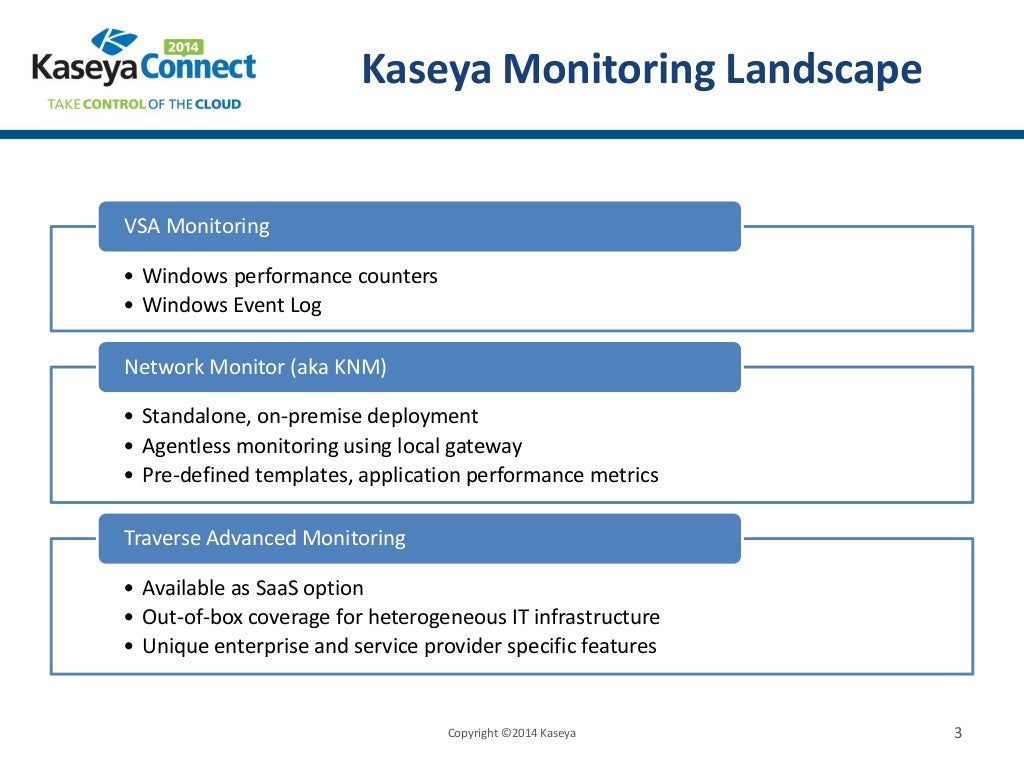 Kaseya Connect 2014
TAKE CONTROL OF THE CLOUD

Kaseya Monitoring Landscape

VSA Monitoring

• Windows performance counters
• Windows Event Log

Network Monitor (aka KNM)

• Standalone, on-premise deployment
• Agentless monitoring using local gateway
• Pre-defined templates, application performance metrics

Traverse Advanced Monitoring

• Available as SaaS option
• Out-of-box coverage for heterogeneous IT infrastructure
• Unique enterprise and service provider specific features

Copyright ©2014 Kaseya

3